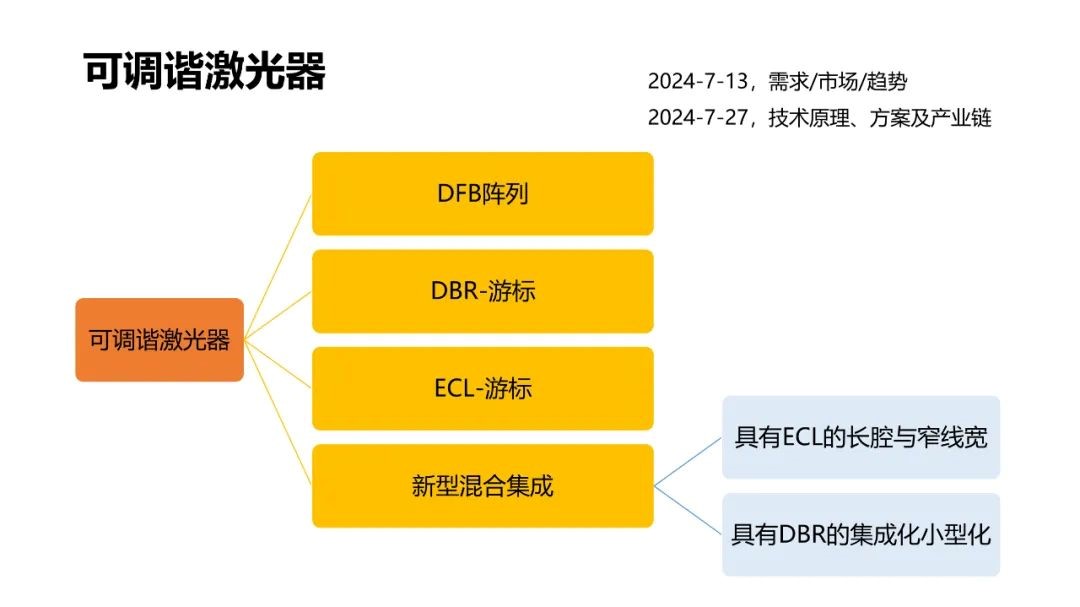 可调谐激光器

2024-7-13，需求/市场/趋势

2024-7-27，技术原理、方案及产业链

可调谐激光器

DFB阵列

DBR-游标

ECL-游标

新型混合集成

具有ECL的长腔与窄线宽

具有DBR的集成化小型化